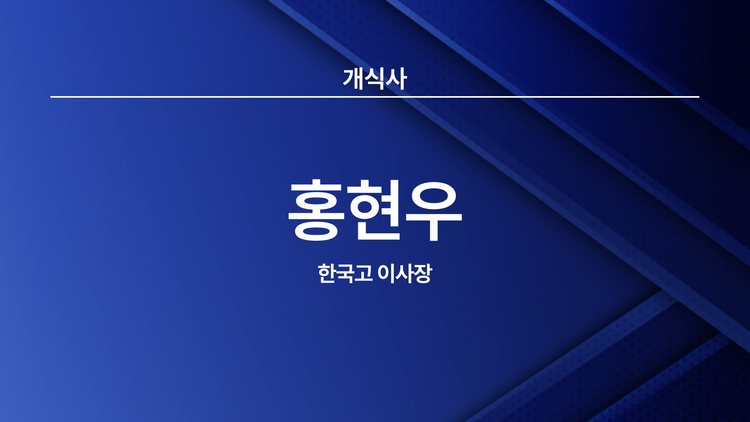 개식사

홍현우

한국고 이사장